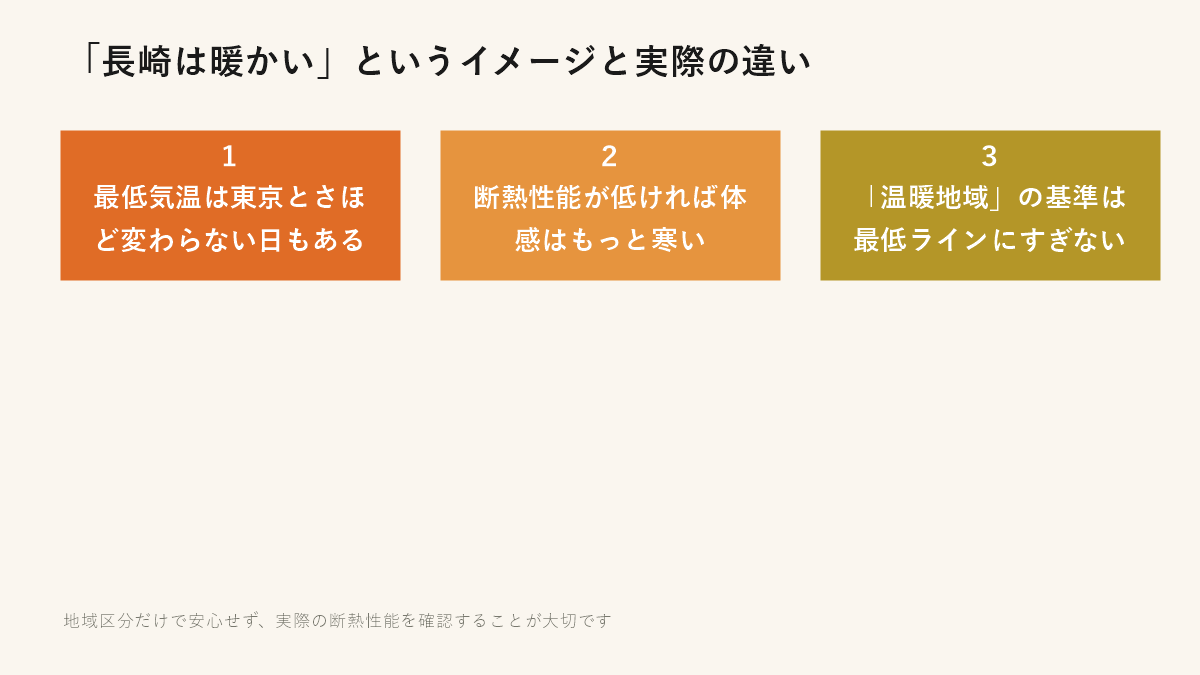 「長崎は暖かい」というイメージと実際の違い

1
最低気温は東京とさほど変わらない日もある

2
断熱性能が低ければ体感はもっと寒い

3
「温暖地域」の基準は最低ラインにすぎない

地域区分だけで安心せず、実際の断熱性能を確認することが大切です